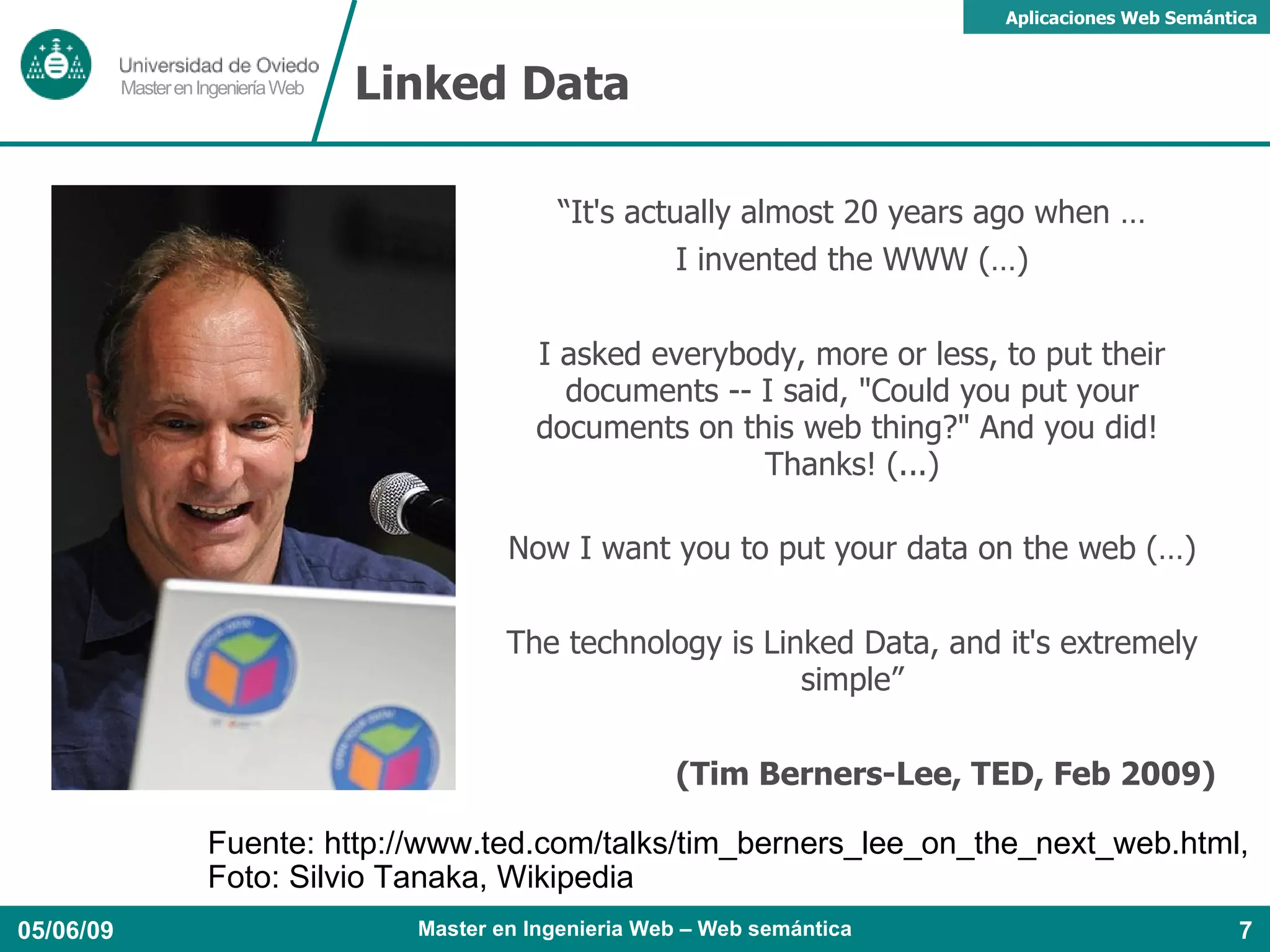 Aplicaciones Web Semántica

Universidad de Oviedo
Master en Ingeniería Web

Linked Data

“It's actually almost 20 years ago when …
I invented the WWW (…)

I asked everybody, more or less, to put their documents -- I said, "Could you put your documents on this web thing?" And you did! Thanks! (...)

Now I want you to put your data on the web (…)

The technology is Linked Data, and it's extremely simple”

(Tim Berners-Lee, TED, Feb 2009)

Fuente: http://www.ted.com/talks/tim_berners_lee_on_the_next_web.html,
Foto: Silvio Tanaka, Wikipedia

05/06/09

Master en Ingenieria Web – Web semántica

7